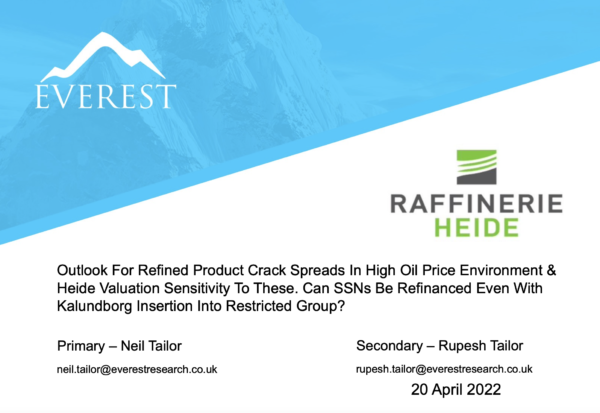 EVEREST

RAFFINERIE
HEIDE

Outlook For Refined Product Crack Spreads In High Oil Price Environment & Heide Valuation Sensitivity To These. Can SSNs Be Refinanced Even With Kalundborg Insertion Into Restricted Group?

Primary – Neil Tailor
neil.tailor@everestresearch.co.uk

Secondary – Rupesh Tailor
rupesh.tailor@everestresearch.co.uk

20 April 2022